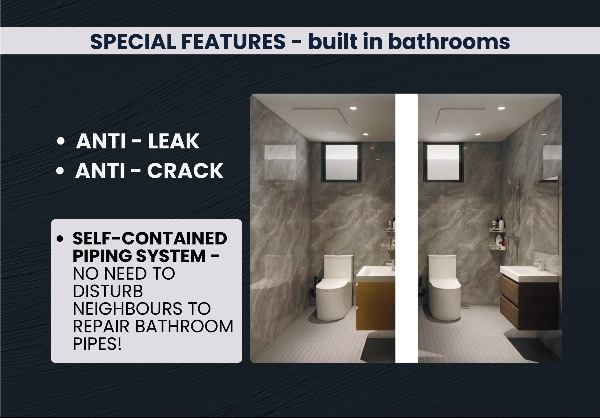 SPECIAL FEATURES - built in bathrooms

• ANTI - LEAK
• ANTI - CRACK

• SELF-CONTAINED PIPING SYSTEM - NO NEED TO DISTURB NEIGHBOURS TO REPAIR BATHROOM PIPES!